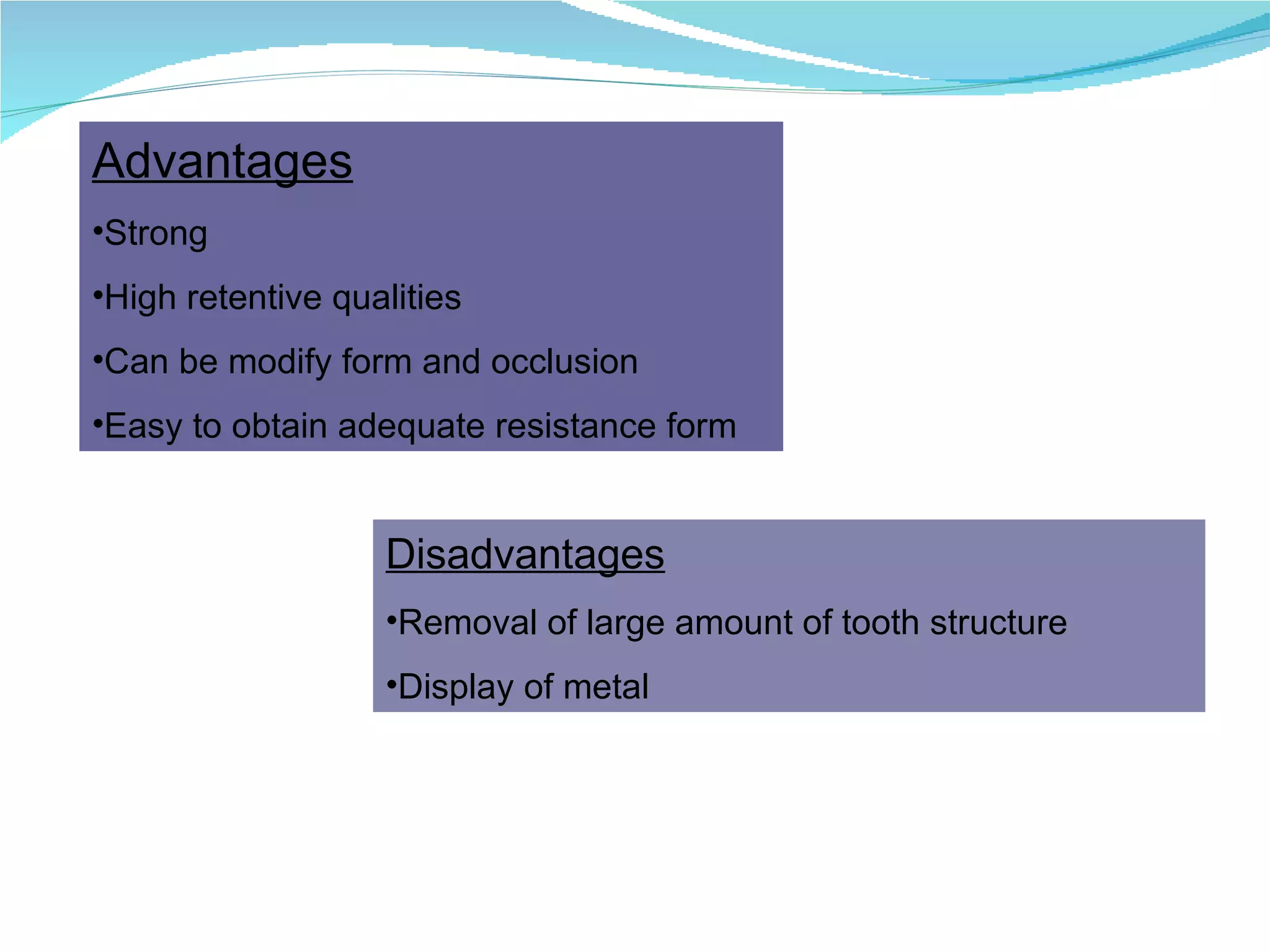 Advantages

•Strong

•High retentive qualities

•Can be modify form and occlusion

•Easy to obtain adequate resistance form

Disadvantages

•Removal of large amount of tooth structure

•Display of metal